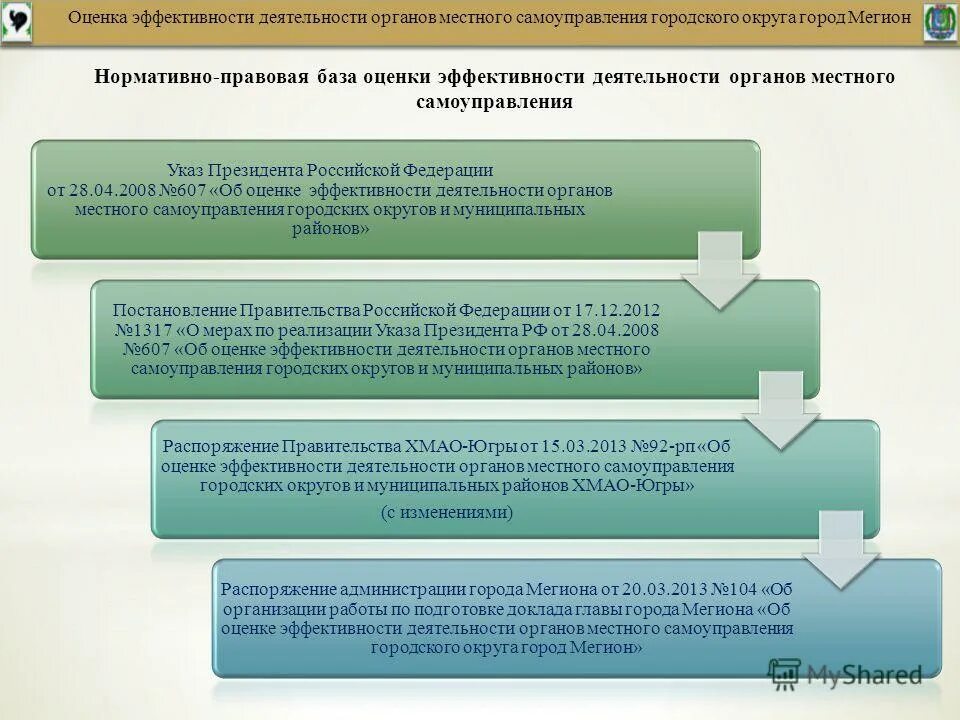 Оценка эффективности деятельности органов местного самоуправления городского округа город Мегион

Нормативно-правовая база оценки эффективности деятельности органов местного самоуправления

Указ Президента Российской Федерации от 28.04.2008 №607 «Об оценке эффективности деятельности органов местного самоуправления городских округов и муниципальных районов»

Постановление Правительства Российской Федерации от 17.12.2012 №1317 «О мерах по реализации Указа Президента РФ от 28.04.2008 №607 «Об оценке эффективности деятельности органов местного самоуправления городских округов и муниципальных районов»

Распоряжение Правительства ХМАО-Югры от 15.03.2013 №92-рп «Об оценке эффективности деятельности органов местного самоуправления городских округов и муниципальных районов ХМАО-Югры»

(с изменениями)

Распоряжение администрации города Мегиона от 20.03.2013 №104 «Об организации работы по подготовке доклада главы города Мегиона «Об оценке эффективности деятельности органов местного самоуправления городского округа город Мегион»

MyShared